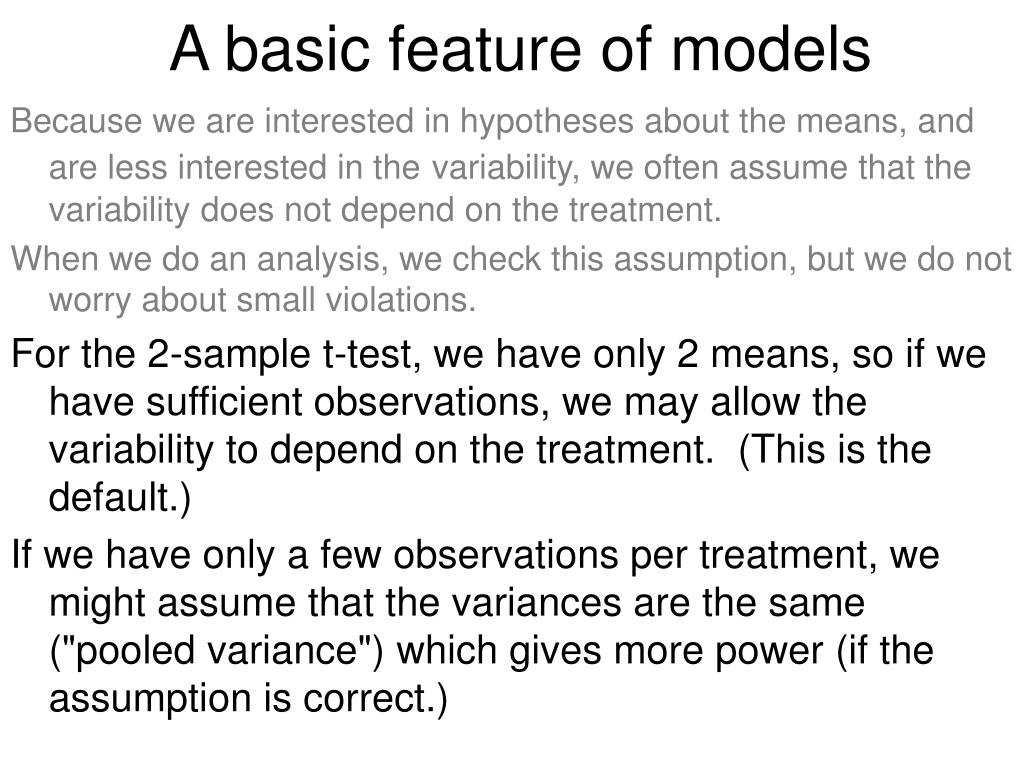 A basic feature of models

Because we are interested in hypotheses about the means, and are less interested in the variability, we often assume that the variability does not depend on the treatment.

When we do an analysis, we check this assumption, but we do not worry about small violations.

For the 2-sample t-test, we have only 2 means, so if we have sufficient observations, we may allow the variability to depend on the treatment. (This is the default.)

If we have only a few observations per treatment, we might assume that the variances are the same ("pooled variance") which gives more power (if the assumption is correct.)